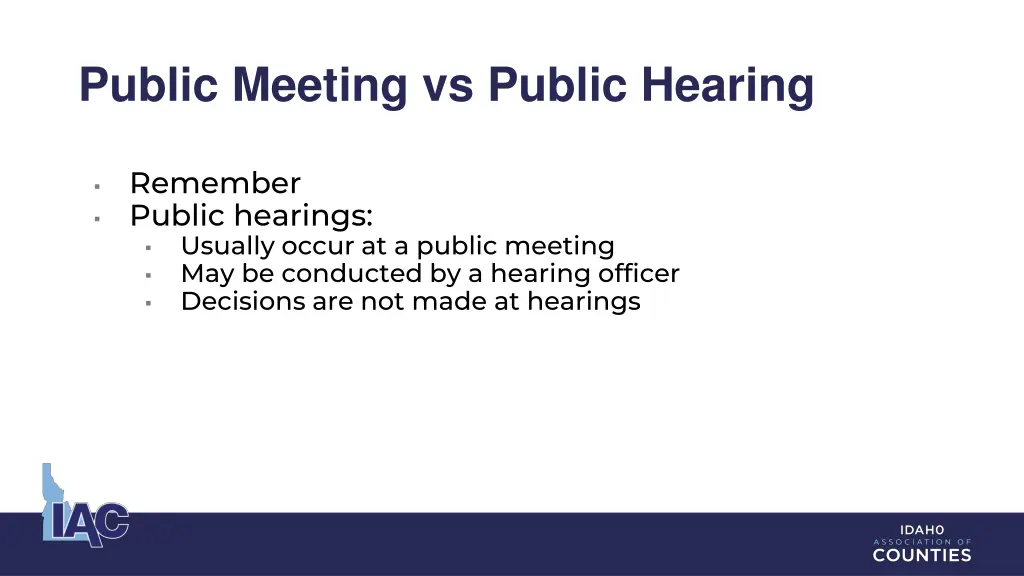 Public Meeting vs Public Hearing

- Remember
- Public hearings:
  - Usually occur at a public meeting
  - May be conducted by a hearing officer
  - Decisions are not made at hearings

IAC

IDAHO
ASSOCIATION OF
COUNTIES